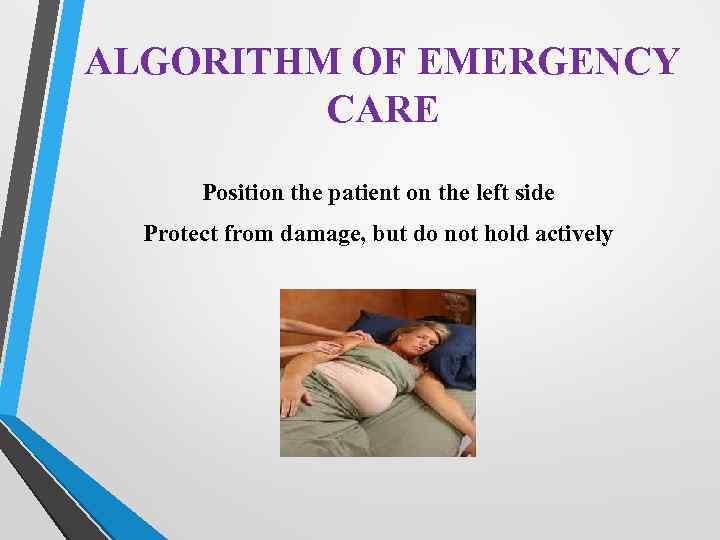 ALGORITHM OF EMERGENCY CARE

Position the patient on the left side

Protect from damage, but do not hold actively